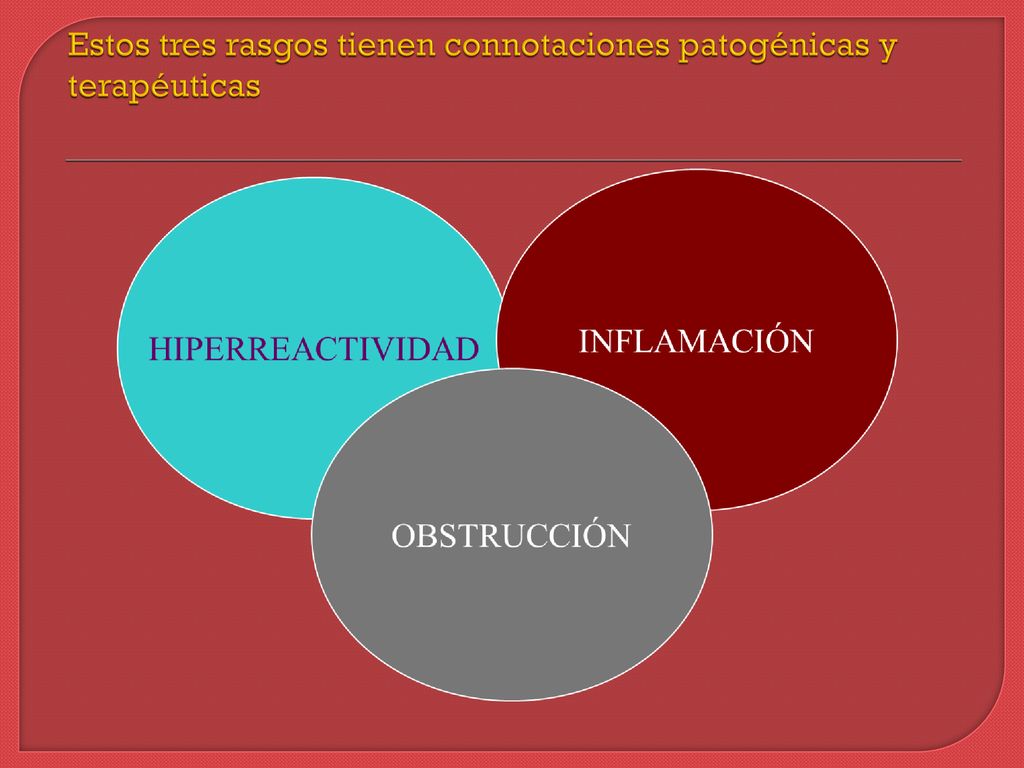 Estos tres rasgos tienen connotaciones patogénicas y terapéuticas

HIPERREACTIVIDAD

INFLAMACIÓN

OBSTRUCCIÓN